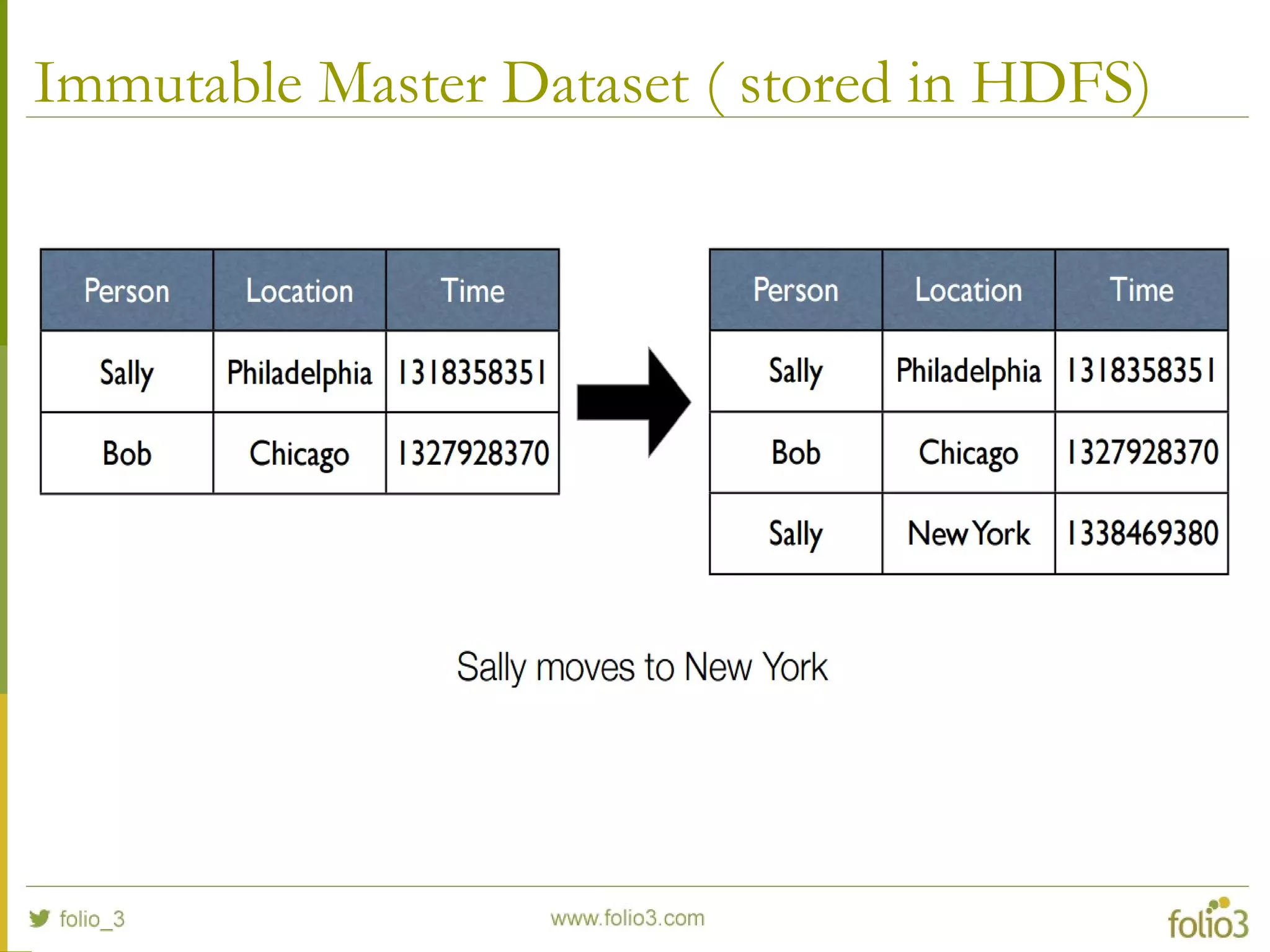 Immutable Master Dataset ( stored in HDFS)

| Person | Location | Time |
|---|---|---|
| Sally | Philadelphia | 1318358351 |
| Bob | Chicago | 1327928370 |

| Person | Location | Time |
|---|---|---|
| Sally | Philadelphia | 1318358351 |
| Bob | Chicago | 1327928370 |
| Sally | New York | 1338469380 |

Sally moves to New York

folio_3

www.folio3.com

folio3